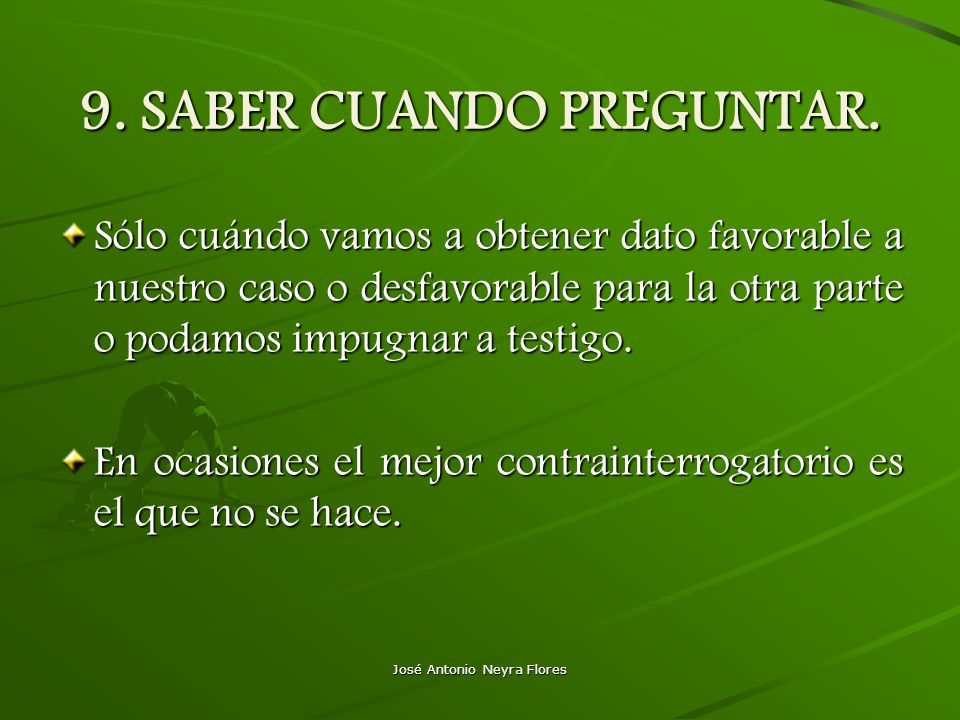 9. SABER CUANDO PREGUNTAR.

Sólo cuándo vamos a obtener dato favorable a nuestro caso o desfavorable para la otra parte o podamos impugnar a testigo.

En ocasiones el mejor contrainterrogatorio es el que no se hace.

José Antonio Neyra Flores